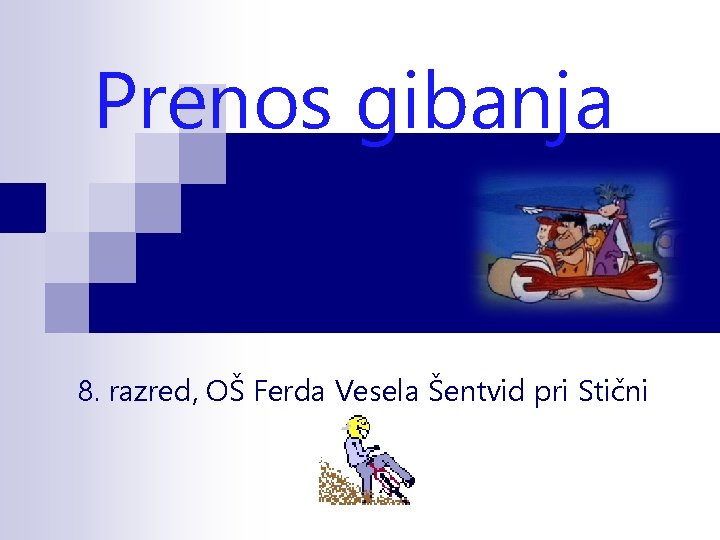 Prenos gibanja

8. razred, OŠ Ferda Vesela Šentvid pri Stični